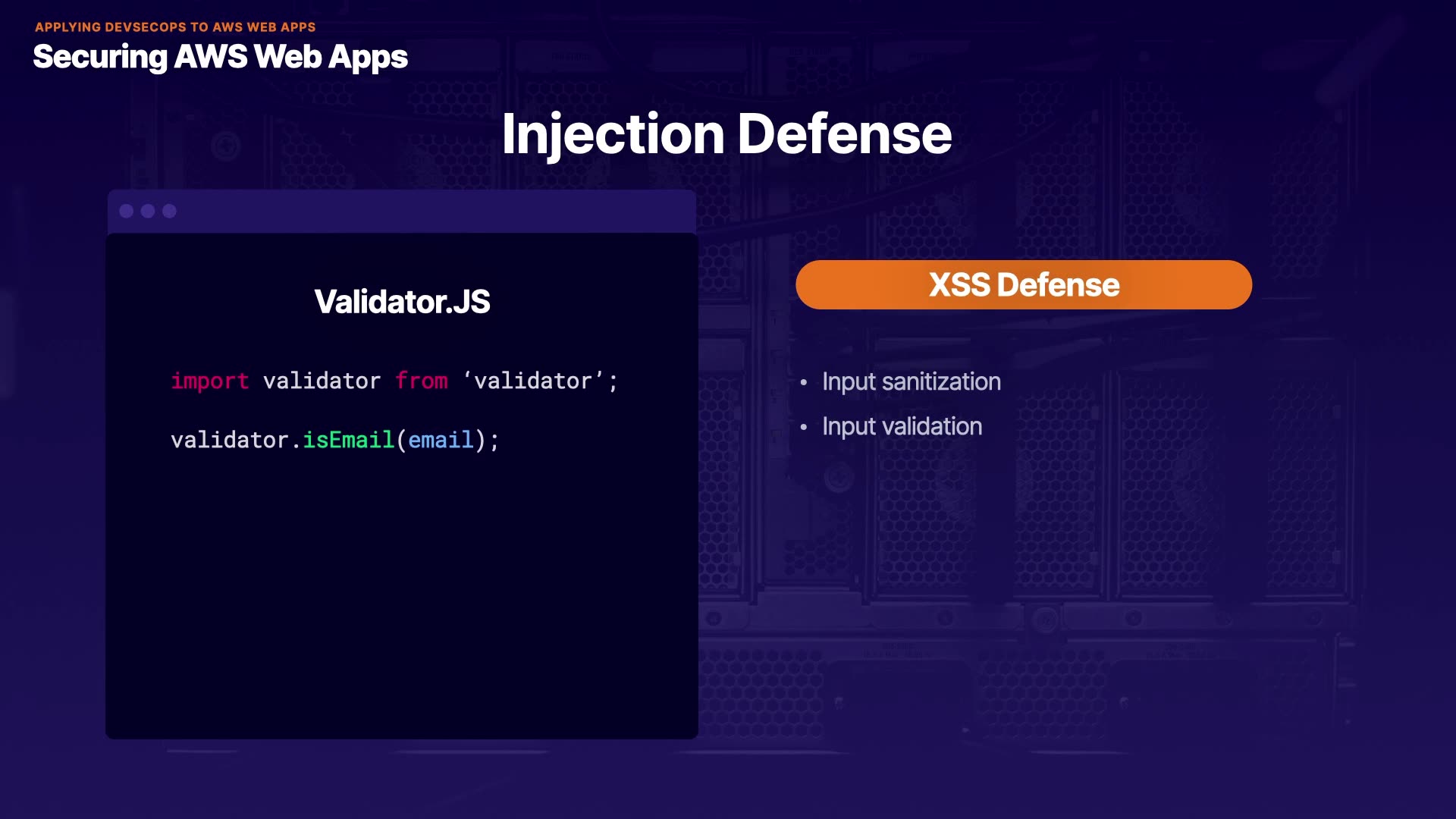 APPLYING DEVSECOPS TO AWS WEB APPS
Securing AWS Web Apps

Injection Defense

Validator.JS

import validator from ‘validator’;

validator.isEmail(email);

XSS Defense

• Input sanitization
• Input validation